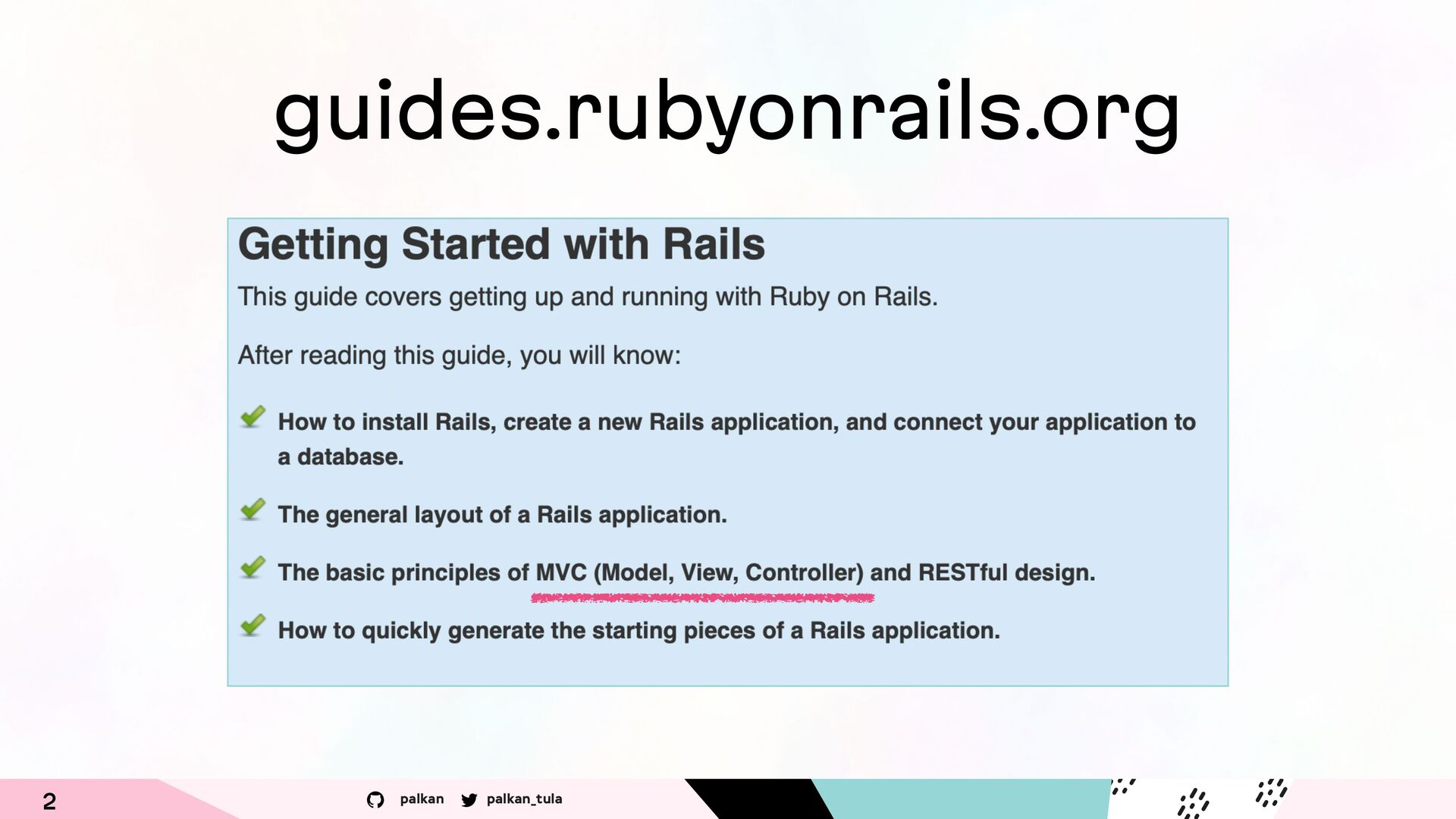 guides.rubyonrails.org

Getting Started with Rails

This guide covers getting up and running with Ruby on Rails.

After reading this guide, you will know:

How to install Rails, create a new Rails application, and connect your application to a database.

The general layout of a Rails application.

The basic principles of MVC (Model, View, Controller) and RESTful design.

How to quickly generate the starting pieces of a Rails application.

2

palkan palkan_tula